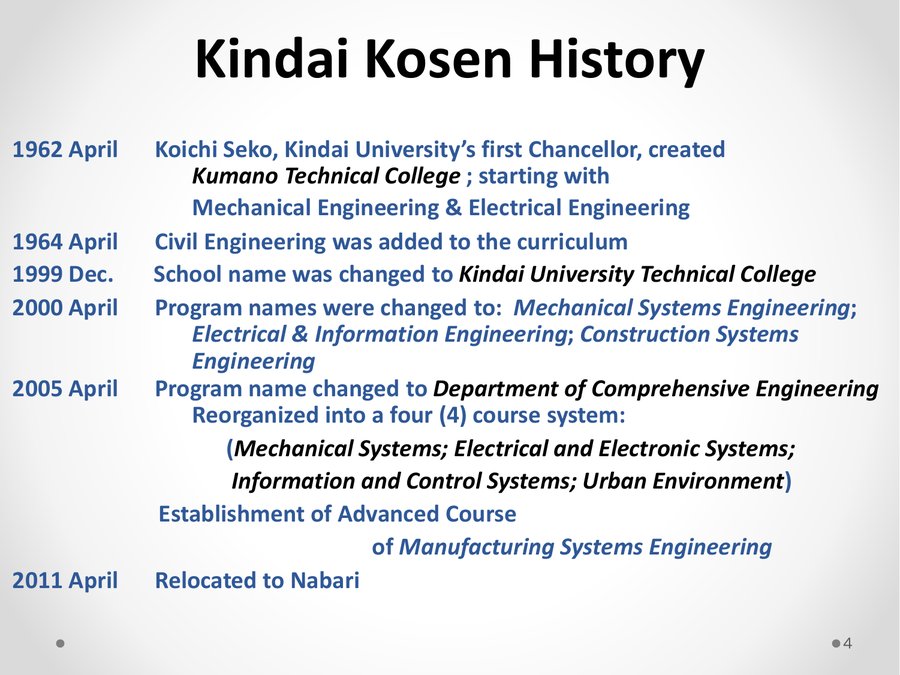 Kindai Kosen History

1962 April Koichi Seko, Kindai University's first Chancellor, created Kumano Technical College ; starting with Mechanical Engineering & Electrical Engineering

1964 April Civil Engineering was added to the curriculum

1999 Dec. School name was changed to Kindai University Technical College

2000 April Program names were changed to: Mechanical Systems Engineering; Electrical & Information Engineering; Construction Systems Engineering

2005 April Program name changed to Department of Comprehensive Engineering Reorganized into a four (4) course system:

(Mechanical Systems; Electrical and Electronic Systems; Information and Control Systems; Urban Environment)

Establishment of Advanced Course of Manufacturing Systems Engineering

2011 April Relocated to Nabari

4